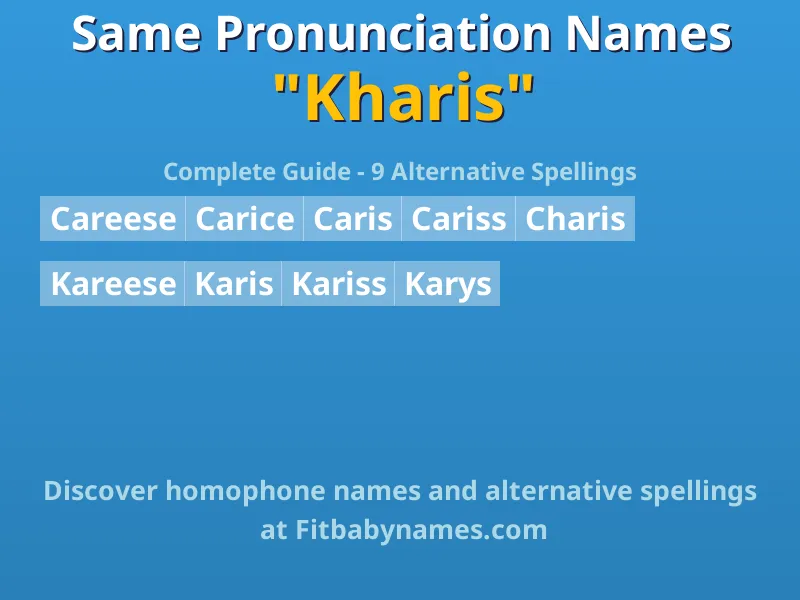 Same Pronunciation Names
"Kharis"

Complete Guide - 9 Alternative Spellings

Careese Carice Caris Cariss Charis

Kareese Karis Kariss Karys

Discover homophone names and alternative spellings at Fitbabynames.com